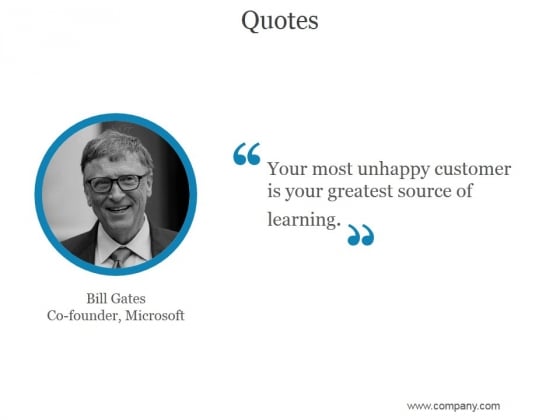 Quotes

“Your most unhappy customer is your greatest source of learning.”

Bill Gates
Co-founder, Microsoft

www.company.com